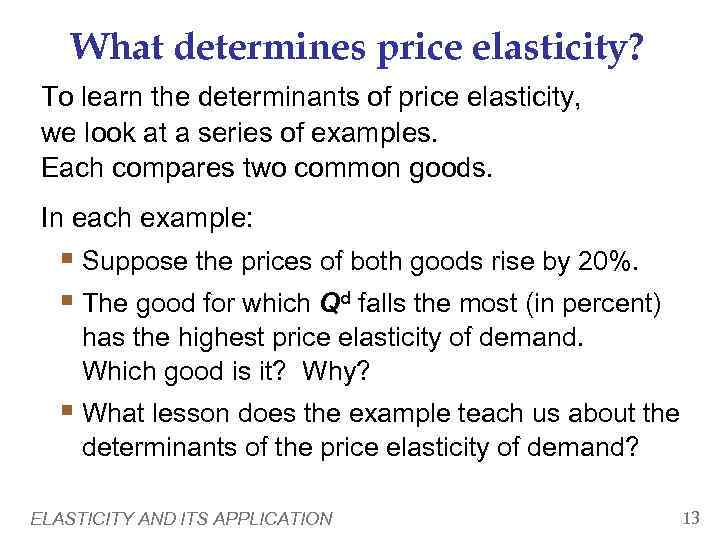 What determines price elasticity?

To learn the determinants of price elasticity, we look at a series of examples. Each compares two common goods.

In each example:

▪ Suppose the prices of both goods rise by 20%.

▪ The good for which $Q^d$ falls the most (in percent) has the highest price elasticity of demand. Which good is it? Why?

▪ What lesson does the example teach us about the determinants of the price elasticity of demand?

ELASTICITY AND ITS APPLICATION

13